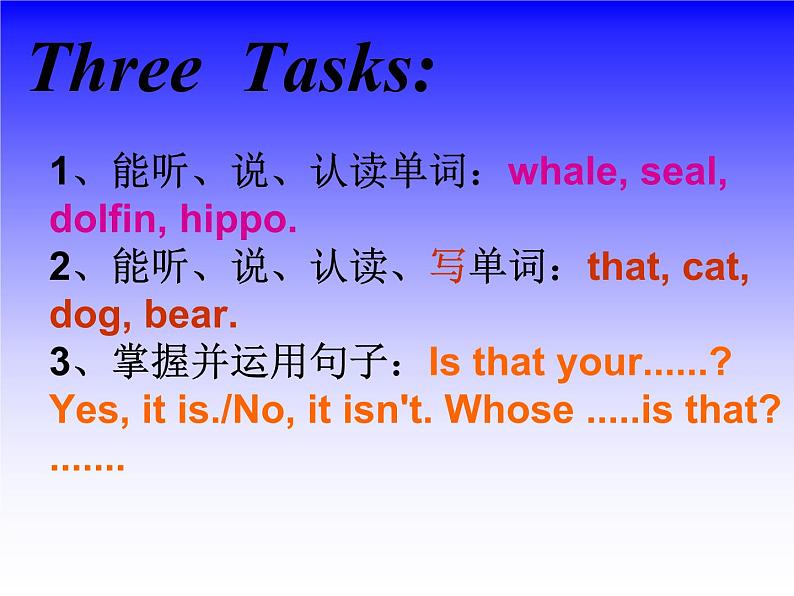 Three Tasks:

1、能听、说、认读单词：whale, seal, dolfin, hippo.
2、能听、说、认读、写单词：that, cat, dog, bear.
3、掌握并运用句子：Is that your......? Yes, it is./No, it isn't. Whose .....is that? .......